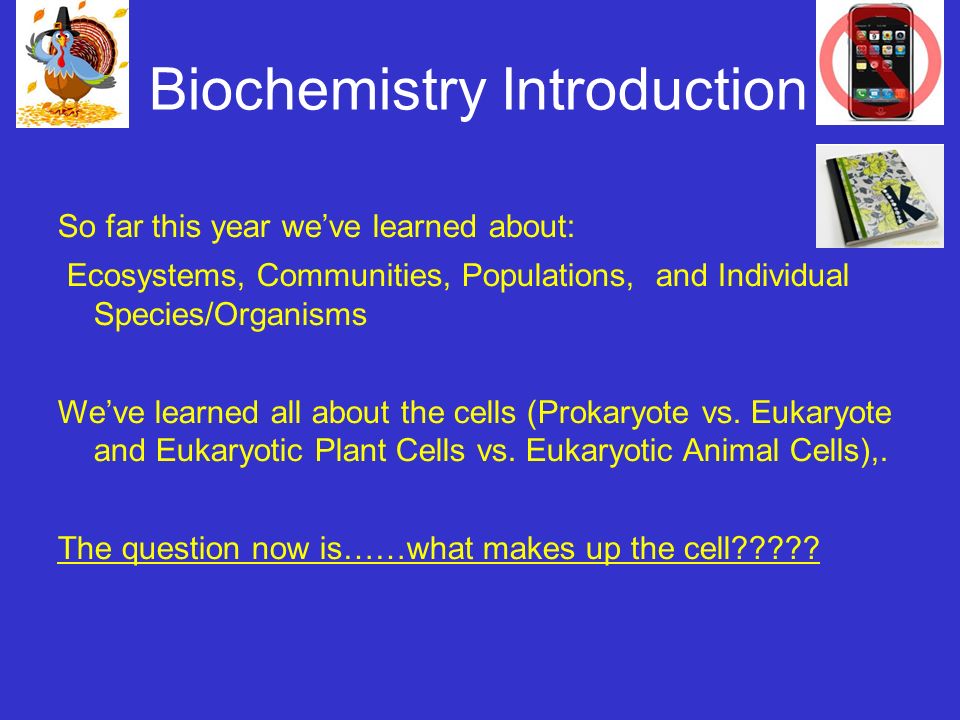 Biochemistry Introduction

So far this year we've learned about:

Ecosystems, Communities, Populations, and Individual Species/Organisms

We've learned all about the cells (Prokaryote vs. Eukaryote and Eukaryotic Plant Cells vs. Eukaryotic Animal Cells),.

The question now is……what makes up the cell?????